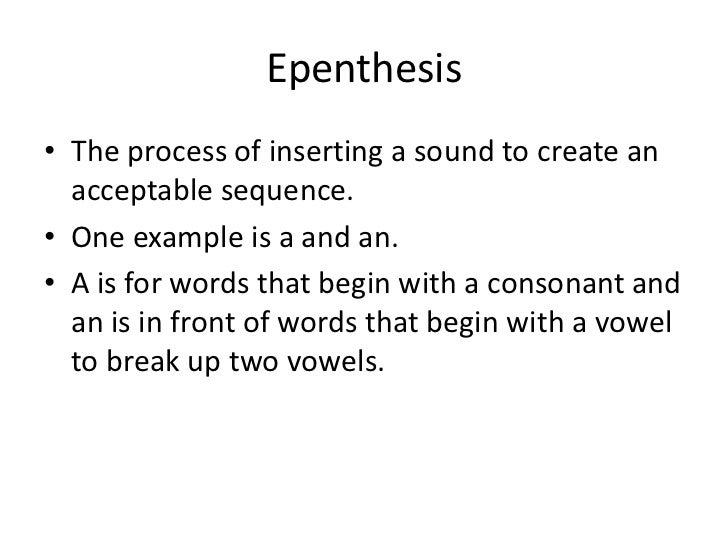 Epenthesis

• The process of inserting a sound to create an acceptable sequence.
• One example is a and an.
• A is for words that begin with a consonant and an is in front of words that begin with a vowel to break up two vowels.